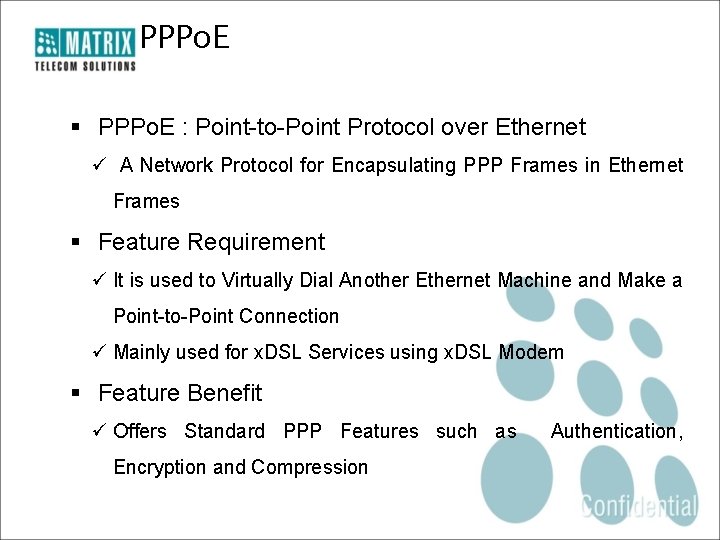 MATRIX
TELECOM SOLUTIONS
PPPoE

▪ PPPoE : Point-to-Point Protocol over Ethernet
✓ A Network Protocol for Encapsulating PPP Frames in Ethernet Frames

▪ Feature Requirement
✓ It is used to Virtually Dial Another Ethernet Machine and Make a Point-to-Point Connection
✓ Mainly used for xDSL Services using xDSL Modem

▪ Feature Benefit
✓ Offers Standard PPP Features such as Authentication, Encryption and Compression

Confidential